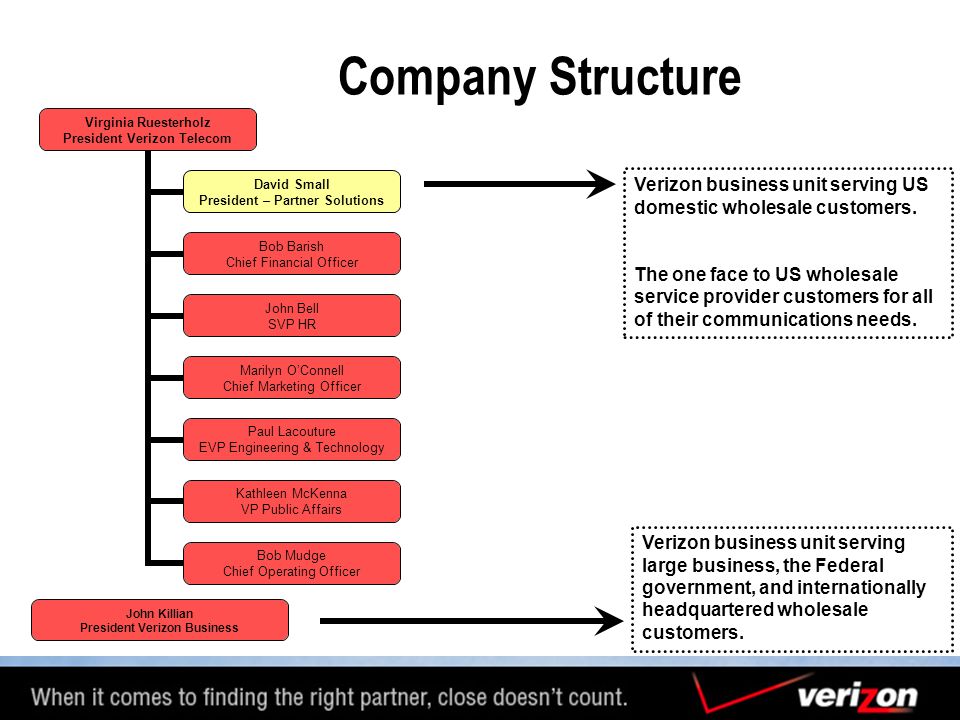 Company Structure

Virginia Ruesterholz
President Verizon Telecom

David Small
President – Partner Solutions

Verizon business unit serving US domestic wholesale customers.

The one face to US wholesale service provider customers for all of their communications needs.

Bob Barish
Chief Financial Officer

John Bell
SVP HR

Marilyn O'Connell
Chief Marketing Officer

Paul Lacouture
EVP Engineering & Technology

Kathleen McKenna
VP Public Affairs

Bob Mudge
Chief Operating Officer

John Killian
President Verizon Business

Verizon business unit serving large business, the Federal government, and internationally headquartered wholesale customers.

When it comes to finding the right partner, close doesn't count.

verizon